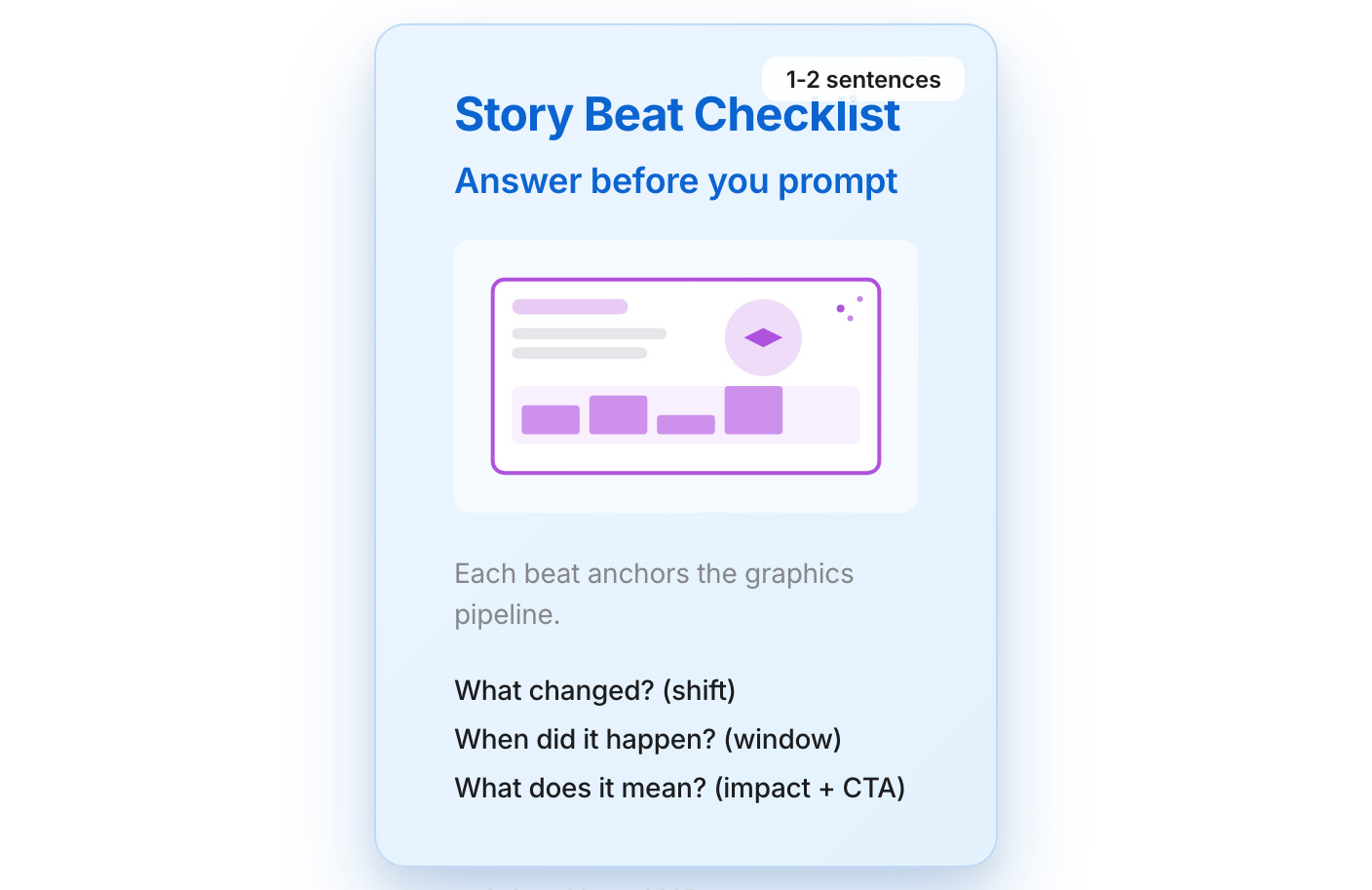 1-2 sentences

Story Beat Checklist

Answer before you prompt

Each beat anchors the graphics pipeline.

What changed? (shift)
When did it happen? (window)
What does it mean? (impact + CTA)